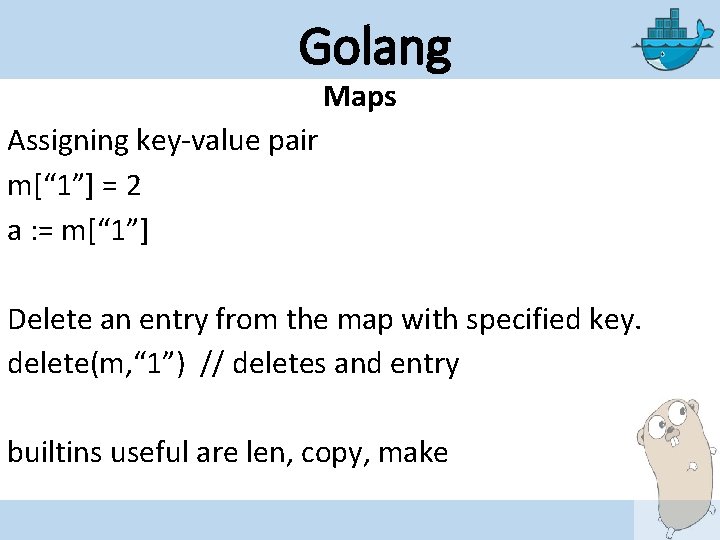 Golang

Maps

Assigning key-value pair
m[“1”] = 2
a := m[“1”]

Delete an entry from the map with specified key.
delete(m,“1”)  // deletes and entry

builtins useful are len, copy, make